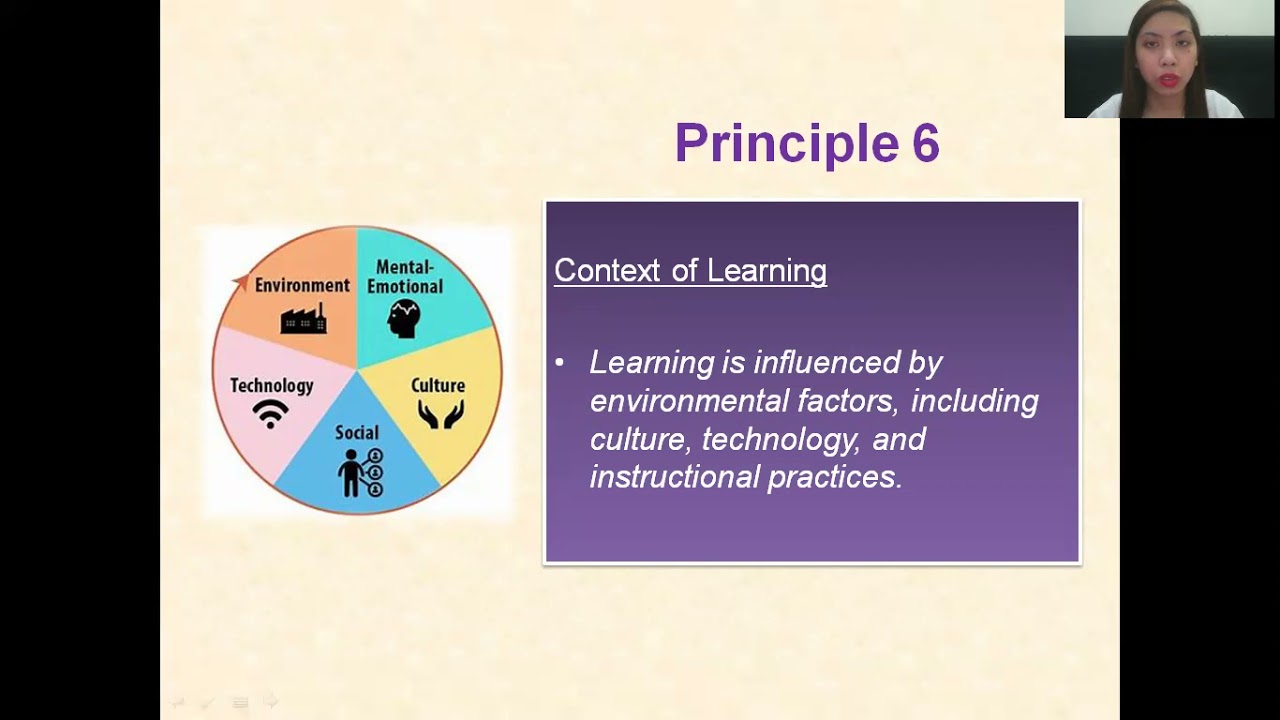 Principle 6

Environment
Mental-Emotional
Technology
Culture
Social

Context of Learning

• Learning is influenced by environmental factors, including culture, technology, and instructional practices.